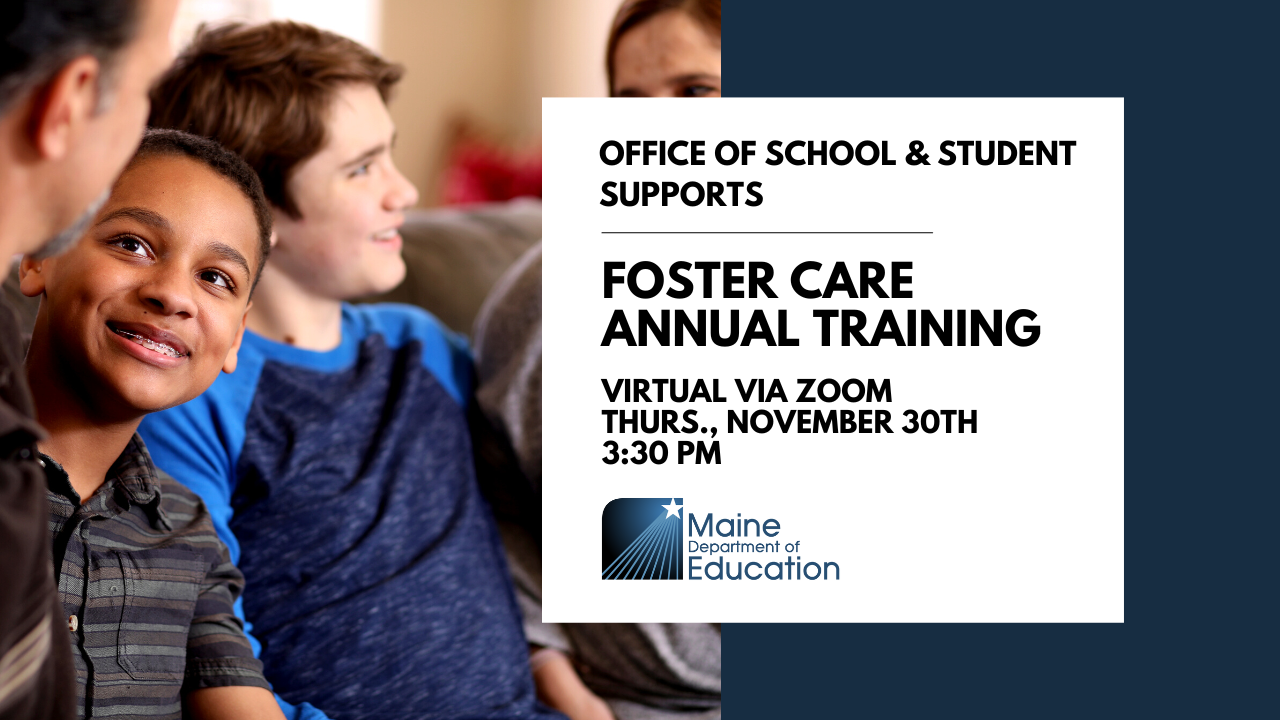 OFFICE OF SCHOOL & STUDENT SUPPORTS

FOSTER CARE ANNUAL TRAINING

VIRTUAL VIA ZOOM
THURS., NOVEMBER 30TH
3:30 PM

Maine
Department of
Education